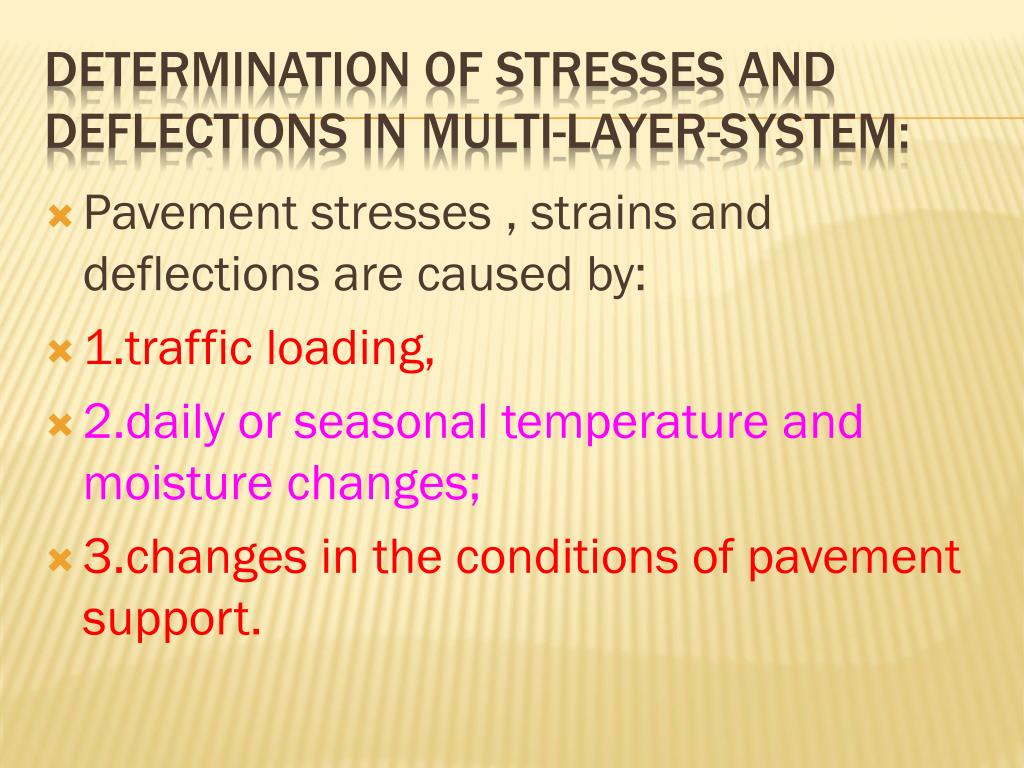 DETERMINATION OF STRESSES AND DEFLECTIONS IN MULTI-LAYER-SYSTEM:

Pavement stresses , strains and deflections are caused by:

1.traffic loading,

2.daily or seasonal temperature and moisture changes;

3.changes in the conditions of pavement support.